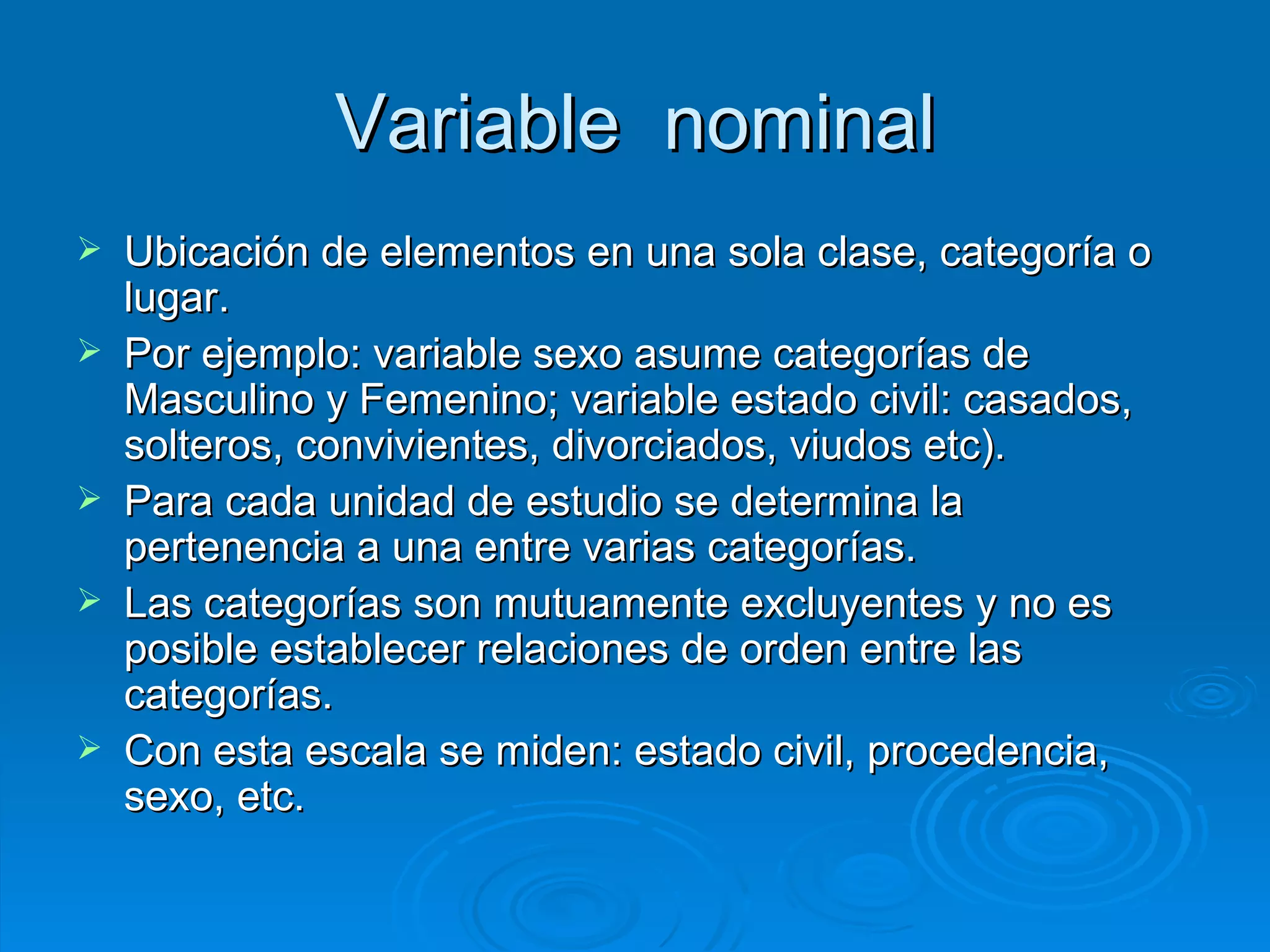 Variable nominal

➢ Ubicación de elementos en una sola clase, categoría o lugar.
➢ Por ejemplo: variable sexo asume categorías de Masculino y Femenino; variable estado civil: casados, solteros, convivientes, divorciados, viudos etc).
➢ Para cada unidad de estudio se determina la pertenencia a una entre varias categorías.
➢ Las categorías son mutuamente excluyentes y no es posible establecer relaciones de orden entre las categorías.
➢ Con esta escala se miden: estado civil, procedencia, sexo, etc.